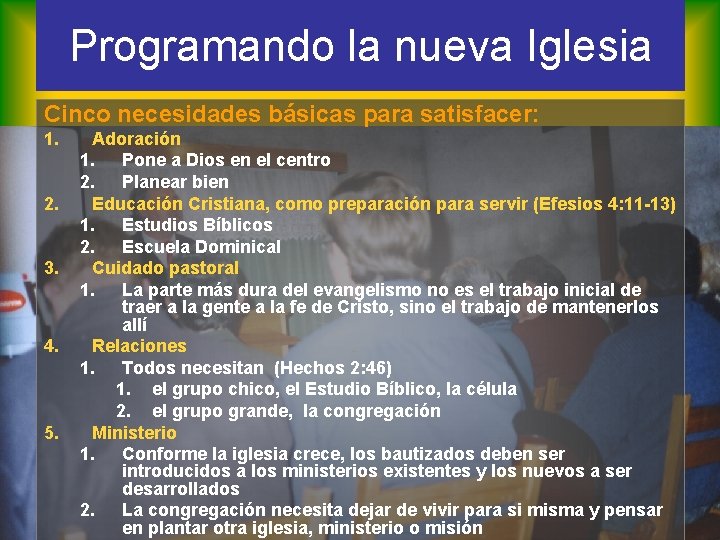 Programando la nueva Iglesia

Cinco necesidades básicas para satisfacer:

1. Adoración
 1. Pone a Dios en el centro
 2. Planear bien
2. Educación Cristiana, como preparación para servir (Efesios 4:11-13)
 1. Estudios Bíblicos
 2. Escuela Dominical
3. Cuidado pastoral
 1. La parte más dura del evangelismo no es el trabajo inicial de traer a la gente a la fe de Cristo, sino el trabajo de mantenerlos allí
4. Relaciones
 1. Todos necesitan (Hechos 2:46)
  1. el grupo chico, el Estudio Bíblico, la célula
  2. el grupo grande, la congregación
5. Ministerio
 1. Conforme la iglesia crece, los bautizados deben ser introducidos a los ministerios existentes y los nuevos a ser desarrollados
 2. La congregación necesita dejar de vivir para si misma y pensar en plantar otra iglesia, ministerio o misión